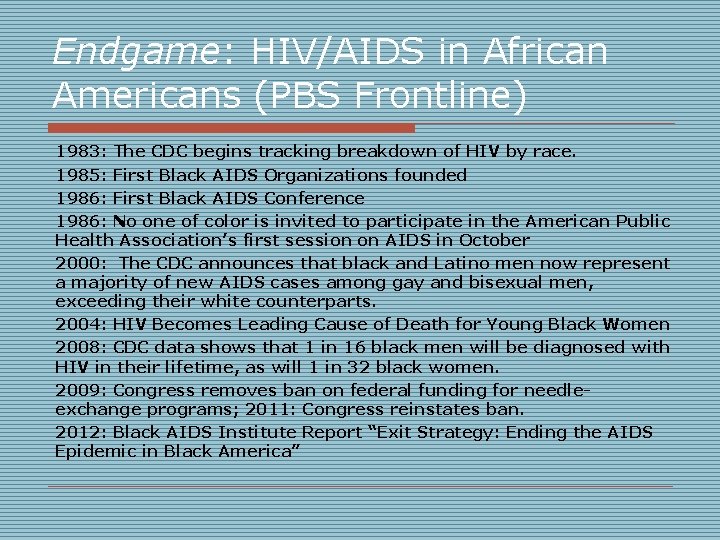 Endgame: HIV/AIDS in African Americans (PBS Frontline)

1983: The CDC begins tracking breakdown of HIV by race.

1985: First Black AIDS Organizations founded

1986: First Black AIDS Conference

1986: No one of color is invited to participate in the American Public Health Association's first session on AIDS in October

2000: The CDC announces that black and Latino men now represent a majority of new AIDS cases among gay and bisexual men, exceeding their white counterparts.

2004: HIV Becomes Leading Cause of Death for Young Black Women

2008: CDC data shows that 1 in 16 black men will be diagnosed with HIV in their lifetime, as will 1 in 32 black women.

2009: Congress removes ban on federal funding for needle-exchange programs; 2011: Congress reinstates ban.

2012: Black AIDS Institute Report "Exit Strategy: Ending the AIDS Epidemic in Black America"